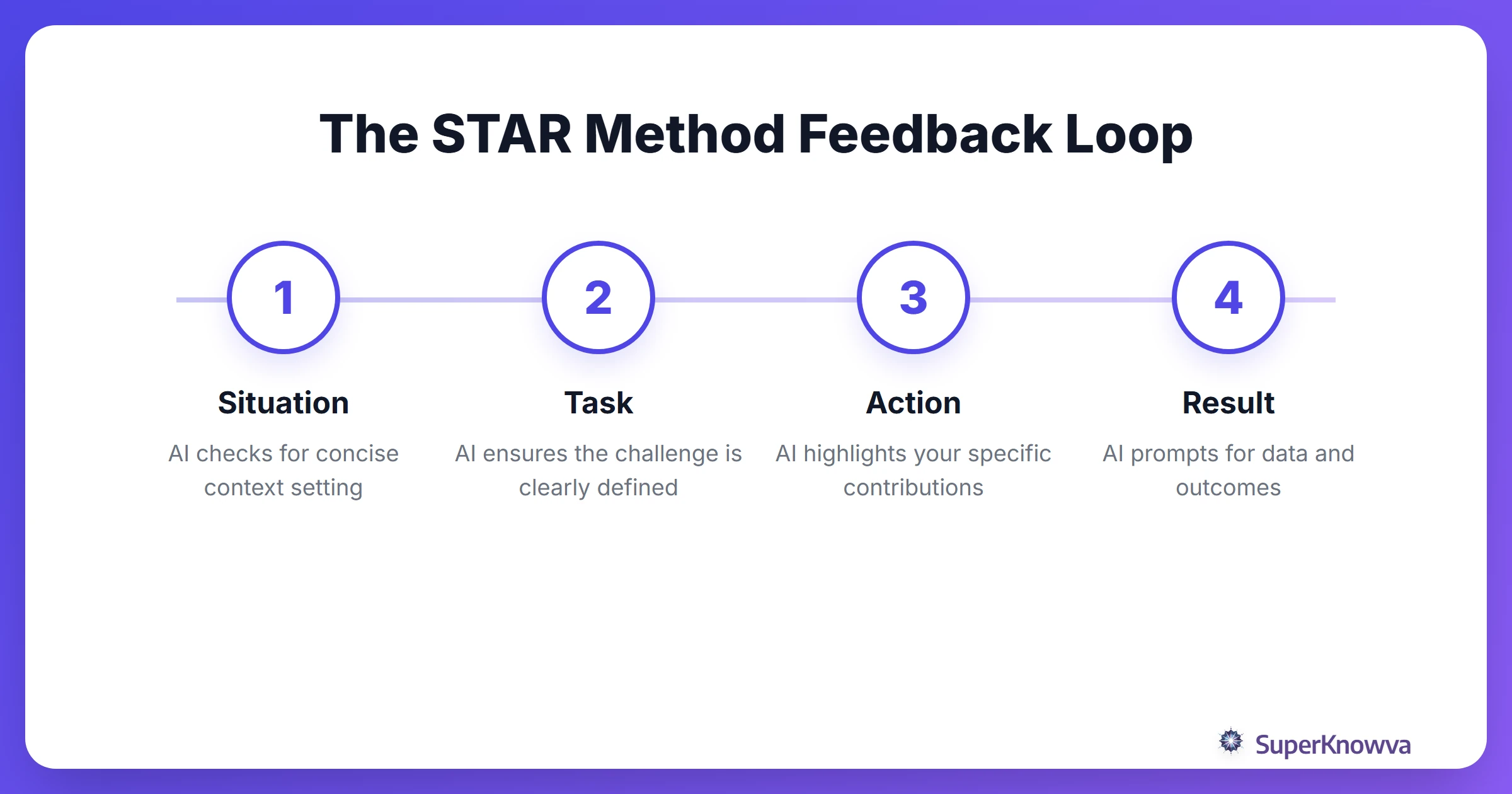 The STAR Method Feedback Loop

1

Situation

AI checks for concise context setting

2

Task

AI ensures the challenge is clearly defined

3

Action

AI highlights your specific contributions

4

Result

AI prompts for data and outcomes

SuperKnowva